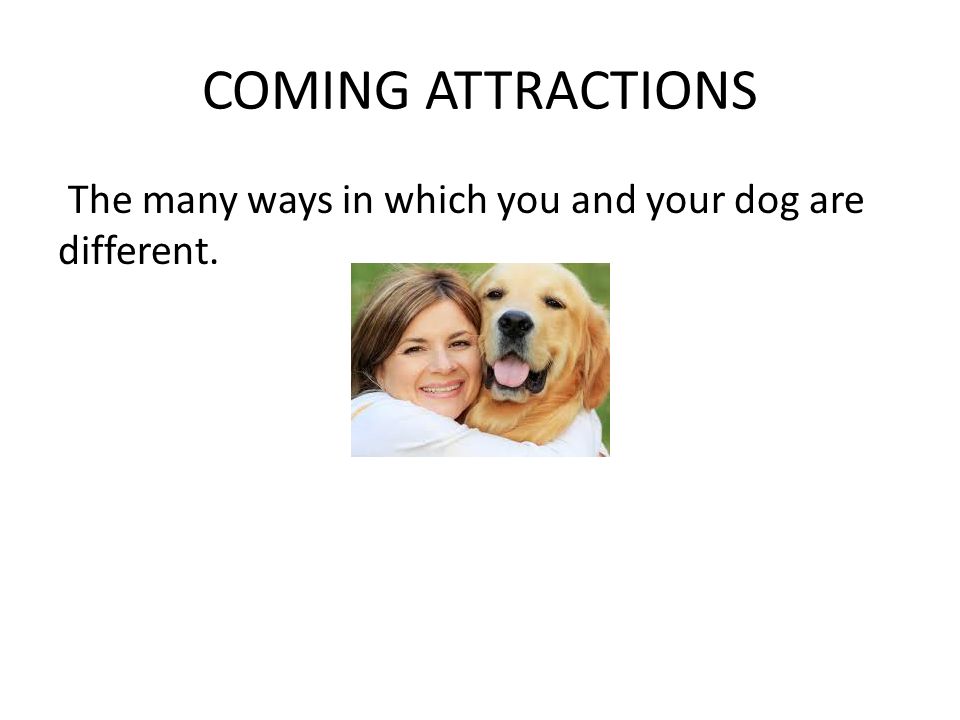 COMING ATTRACTIONS

The many ways in which you and your dog are different.